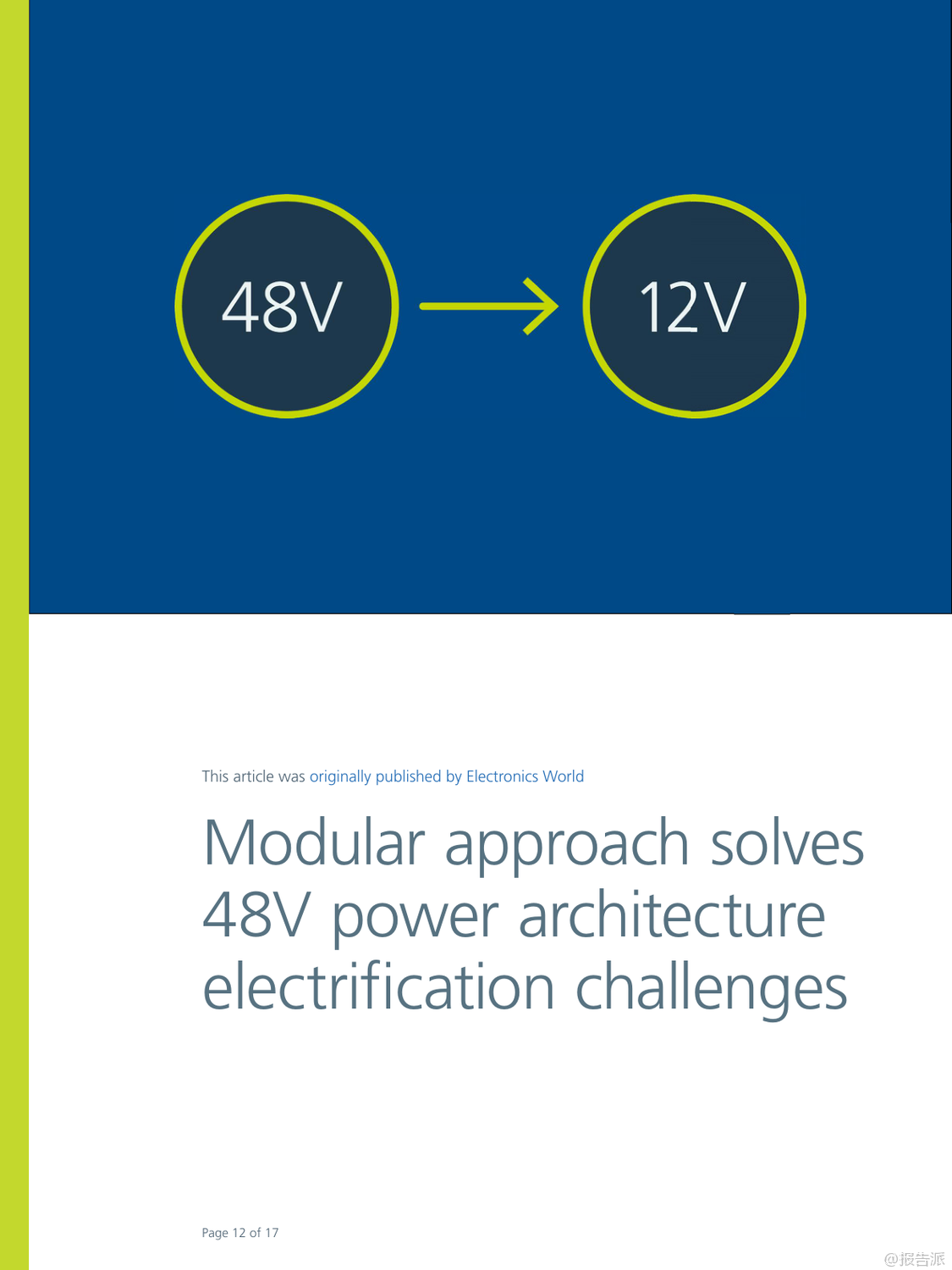 48V

12V

This article was originally published by Electronics World

Modular approach solves 48V power architecture electrification challenges

Page 12 of 17

@报告派